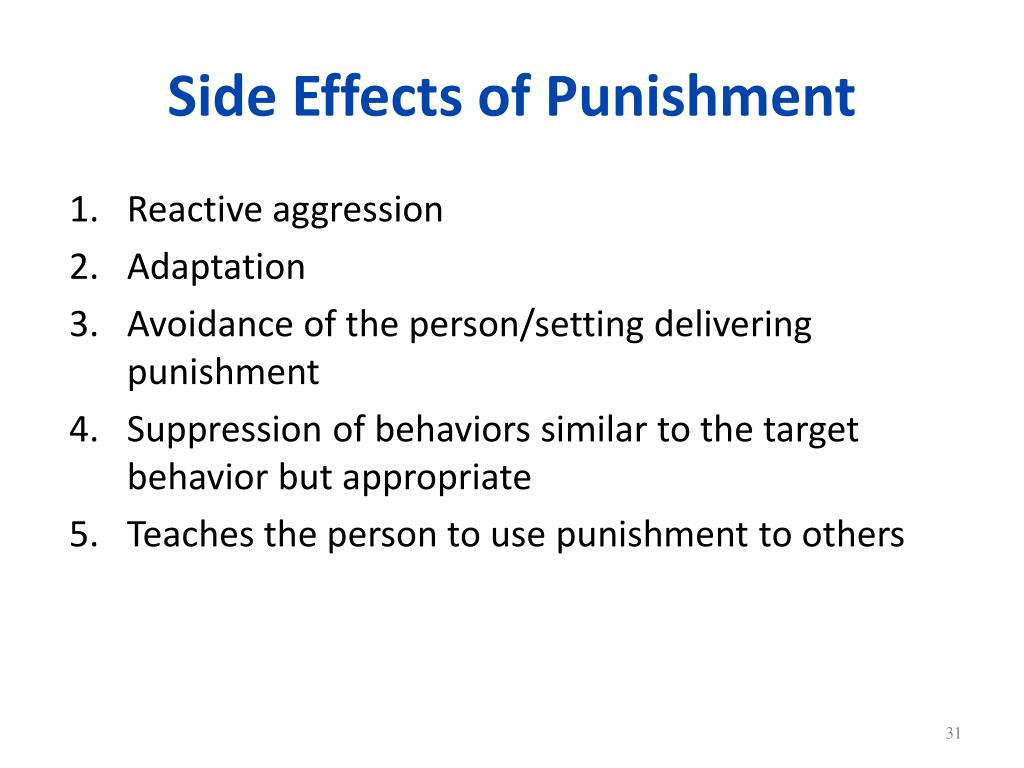 Side Effects of Punishment

1. Reactive aggression
2. Adaptation
3. Avoidance of the person/setting delivering punishment
4. Suppression of behaviors similar to the target behavior but appropriate
5. Teaches the person to use punishment to others

31